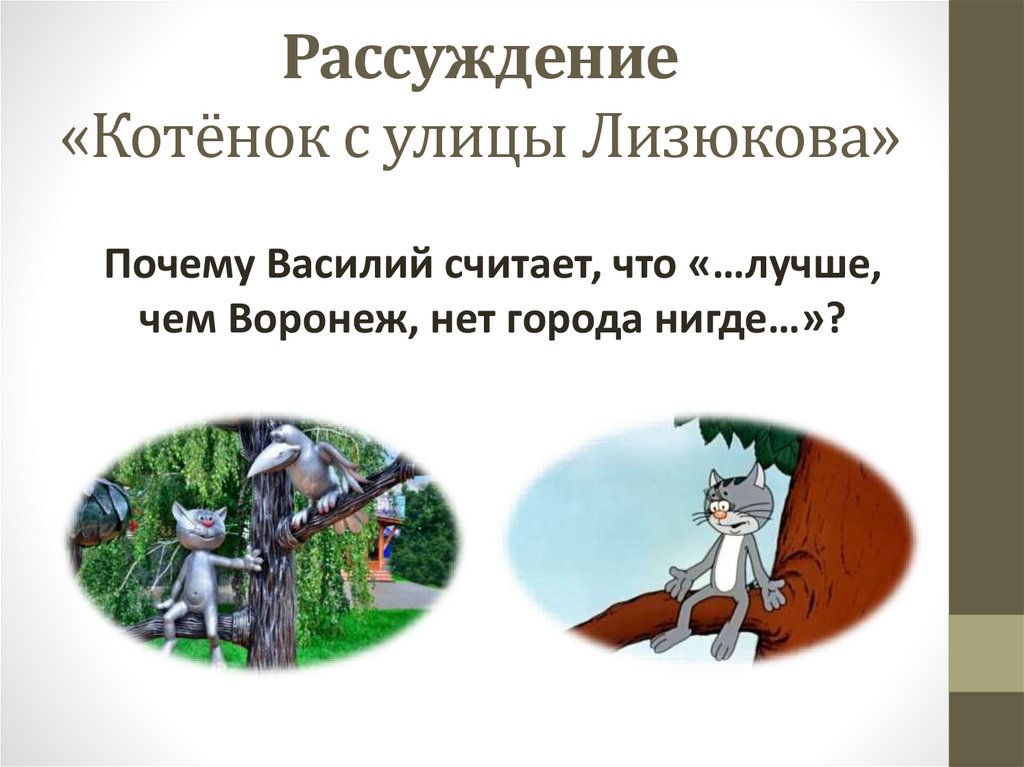 Рассуждение
«Котёнок с улицы Лизюкова»

Почему Василий считает, что «…лучше, чем Воронеж, нет города нигде…»?